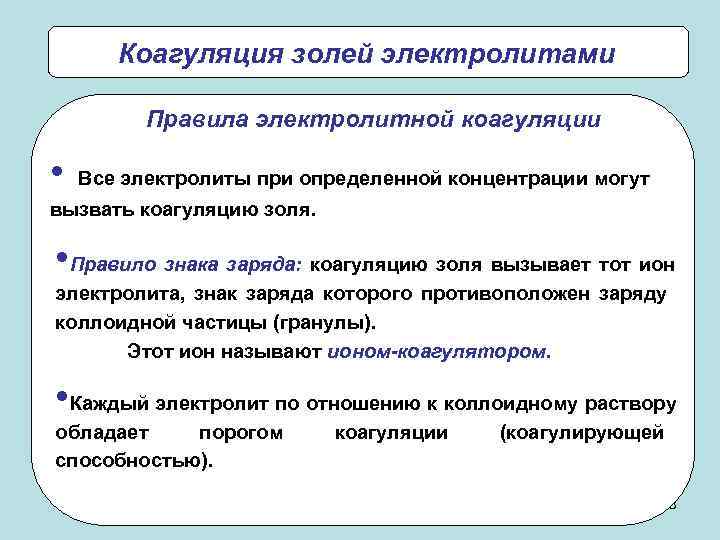 Коагуляция золей электролитами

Правила электролитной коагуляции

• Все электролиты при определенной концентрации могут вызвать коагуляцию золя.

•Правило знака заряда: коагуляцию золя вызывает тот ион электролита, знак заряда которого противоположен заряду коллоидной частицы (гранулы).

Этот ион называют ионом-коагулятором.

•Каждый электролит по отношению к коллоидному раствору обладает порогом коагуляции (коагулирующей способностью).